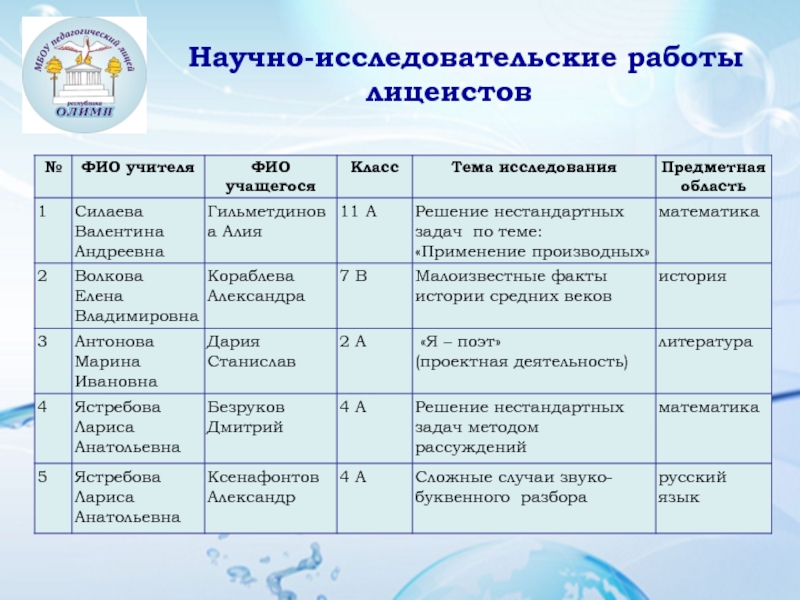 МБОУ педагогический лицей
республика
ОЛИМП

Научно-исследовательские работы лицеистов

| № | ФИО учителя | ФИО учащегося | Класс | Тема исследования | Предметная область |
|---|---|---|---|---|---|
| 1 | Силаева Валентина Андреевна | Гильметдинова Алия | 11 А | Решение нестандартных задач по теме: «Применение производных» | математика |
| 2 | Волкова Елена Владимировна | Кораблева Александра | 7 В | Малоизвестные факты истории средних веков | история |
| 3 | Антонова Марина Ивановна | Дария Станислав | 2 А | «Я – поэт» (проектная деятельность) | литература |
| 4 | Ястребова Лариса Анатольевна | Безруков Дмитрий | 4 А | Решение нестандартных задач методом рассуждений | математика |
| 5 | Ястребова Лариса Анатольевна | Ксенафонтов Александр | 4 А | Сложные случаи звуко-буквенного разбора | русский язык |